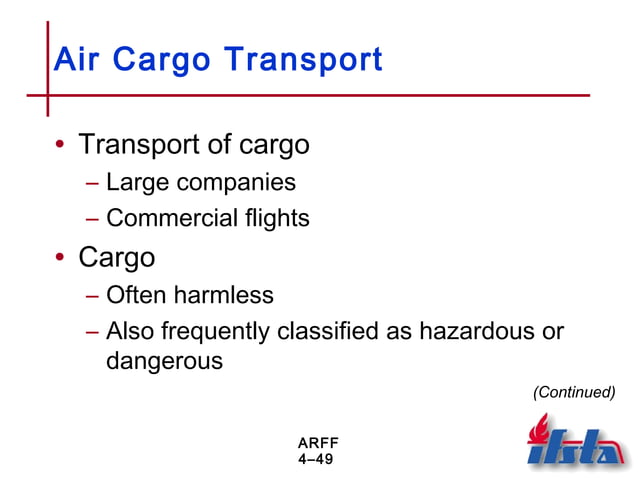 Air Cargo Transport

• Transport of cargo
– Large companies
– Commercial flights

• Cargo
– Often harmless
– Also frequently classified as hazardous or dangerous

(Continued)

ARFF
4–49

ifsta